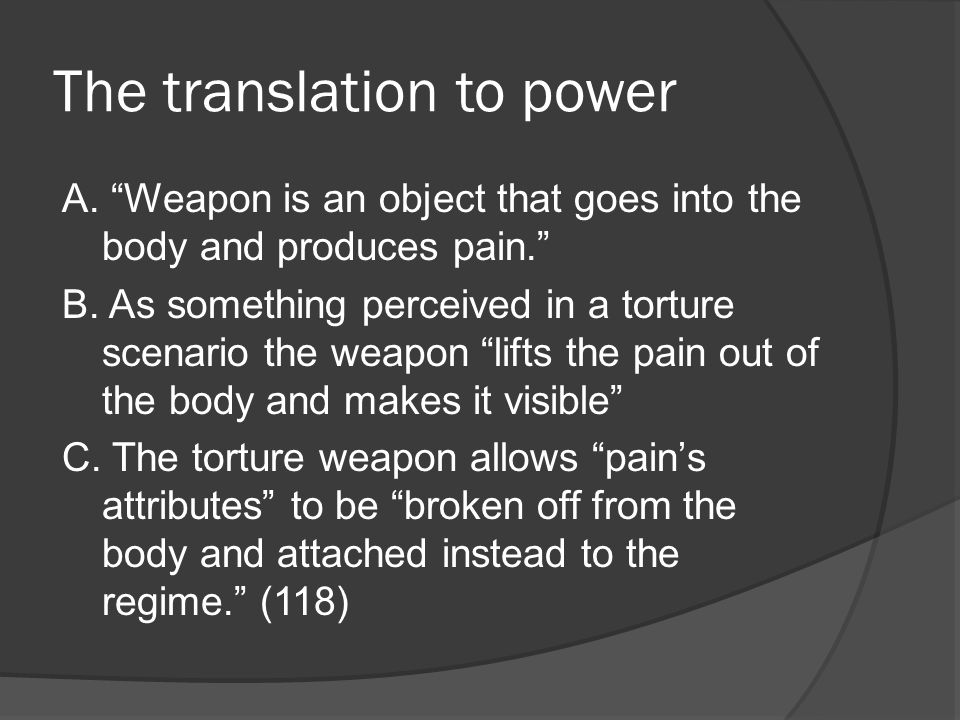 The translation to power

A. “Weapon is an object that goes into the body and produces pain.”

B. As something perceived in a torture scenario the weapon “lifts the pain out of the body and makes it visible”

C. The torture weapon allows “pain’s attributes” to be “broken off from the body and attached instead to the regime.” (118)